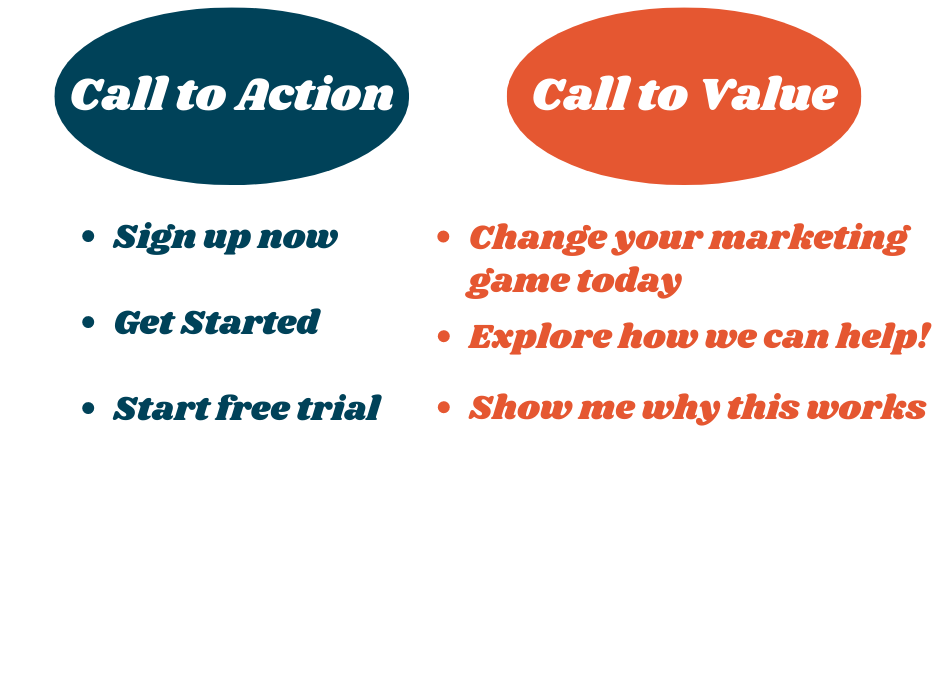 Call to Action

- Sign up now
- Get Started
- Start free trial

Call to Value

- Change your marketing game today
- Explore how we can help!
- Show me why this works